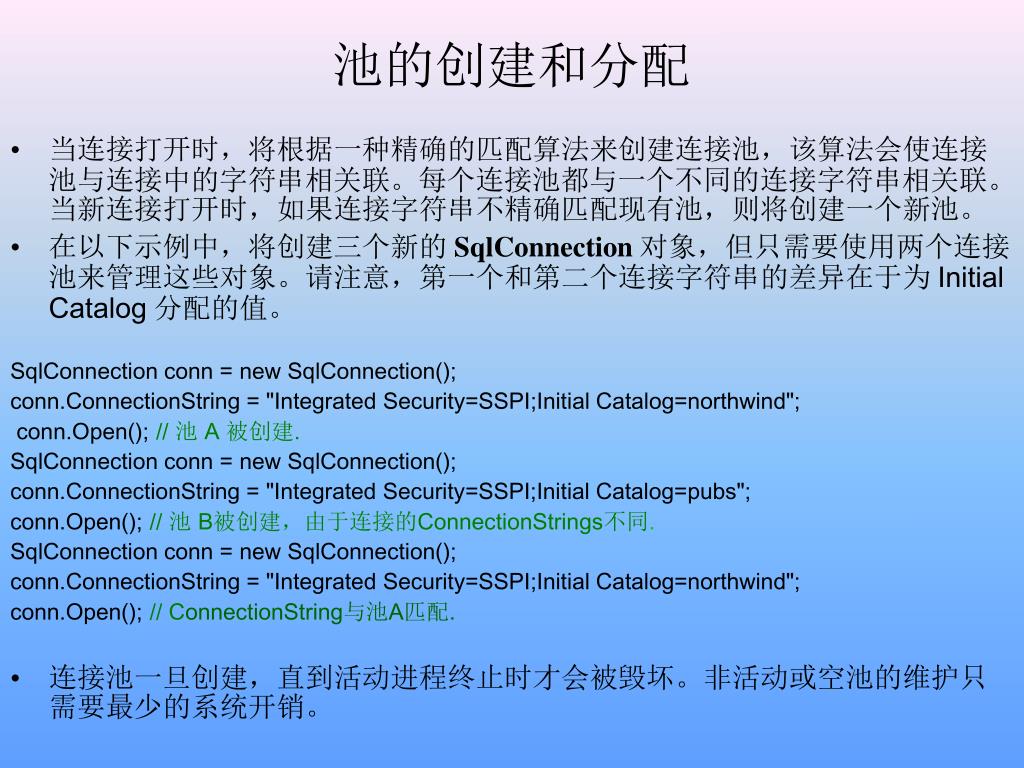 池的创建和分配

• 当连接打开时，将根据一种精确的匹配算法来创建连接池，该算法会使连接池与连接中的字符串相关联。每个连接池都与一个不同的连接字符串相关联。当新连接打开时，如果连接字符串不精确匹配现有池，则将创建一个新池。

• 在以下示例中，将创建三个新的 SqlConnection 对象，但只需要使用两个连接池来管理这些对象。请注意，第一个和第二个连接字符串的差异在于为 Initial Catalog 分配的值。

SqlConnection conn = new SqlConnection();
conn.ConnectionString = "Integrated Security=SSPI;Initial Catalog=northwind";
conn.Open(); // 池 A 被创建.
SqlConnection conn = new SqlConnection();
conn.ConnectionString = "Integrated Security=SSPI;Initial Catalog=pubs";
conn.Open(); // 池 B被创建，由于连接的ConnectionStrings不同.
SqlConnection conn = new SqlConnection();
conn.ConnectionString = "Integrated Security=SSPI;Initial Catalog=northwind";
conn.Open(); // ConnectionString与池A匹配.

• 连接池一旦创建，直到活动进程终止时才会被毁坏。非活动或空池的维护只需要最少的系统开销。